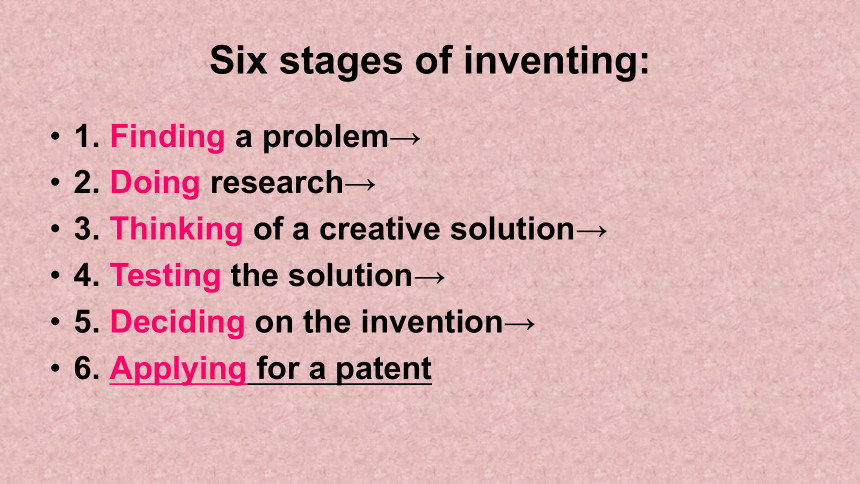 Six stages of inventing:

• 1. Finding a problem→
• 2. Doing research→
• 3. Thinking of a creative solution→
• 4. Testing the solution→
• 5. Deciding on the invention→
• 6. Applying for a patent